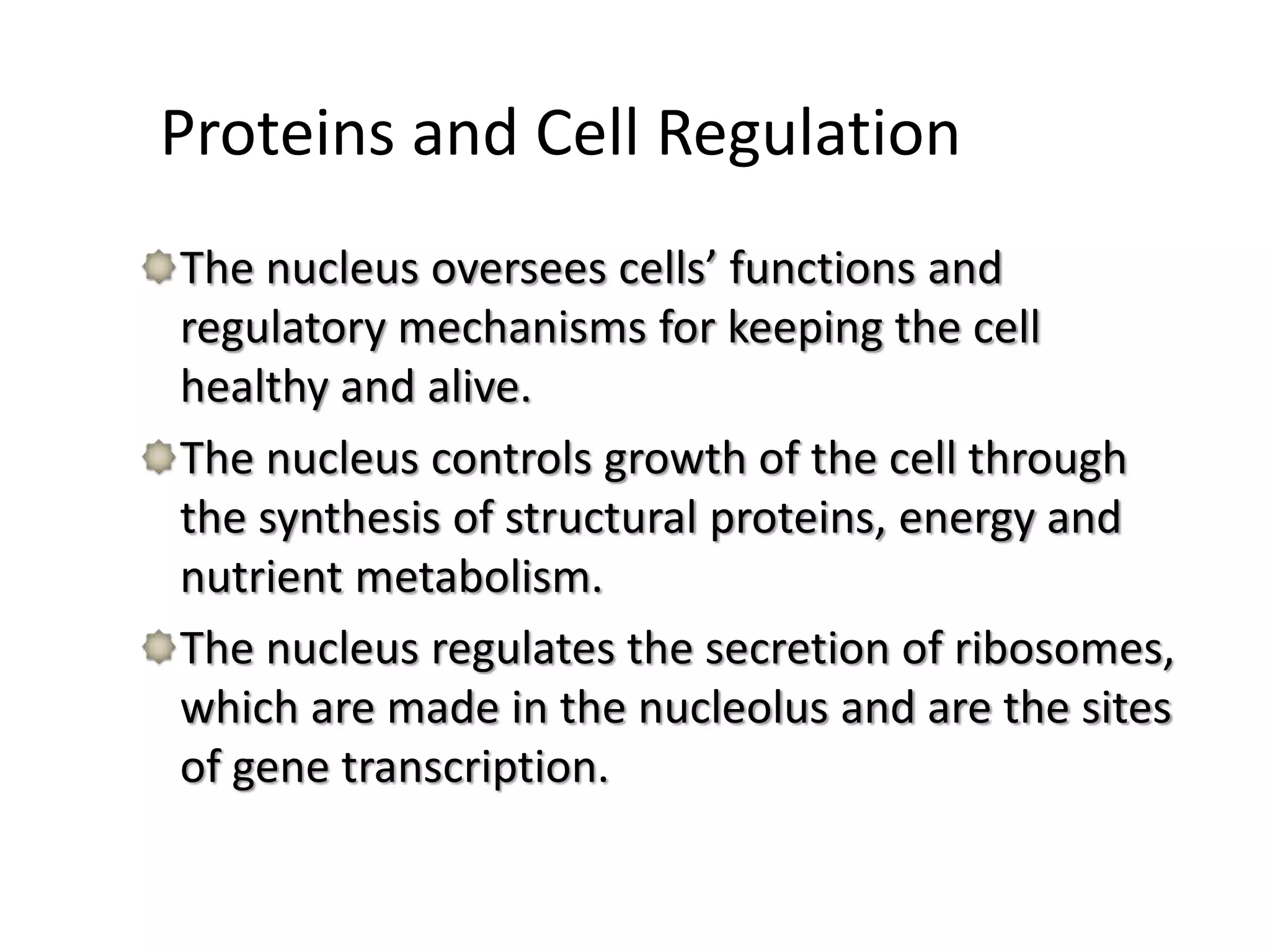 Proteins and Cell Regulation

The nucleus oversees cells’ functions and regulatory mechanisms for keeping the cell healthy and alive.

The nucleus controls growth of the cell through the synthesis of structural proteins, energy and nutrient metabolism.

The nucleus regulates the secretion of ribosomes, which are made in the nucleolus and are the sites of gene transcription.